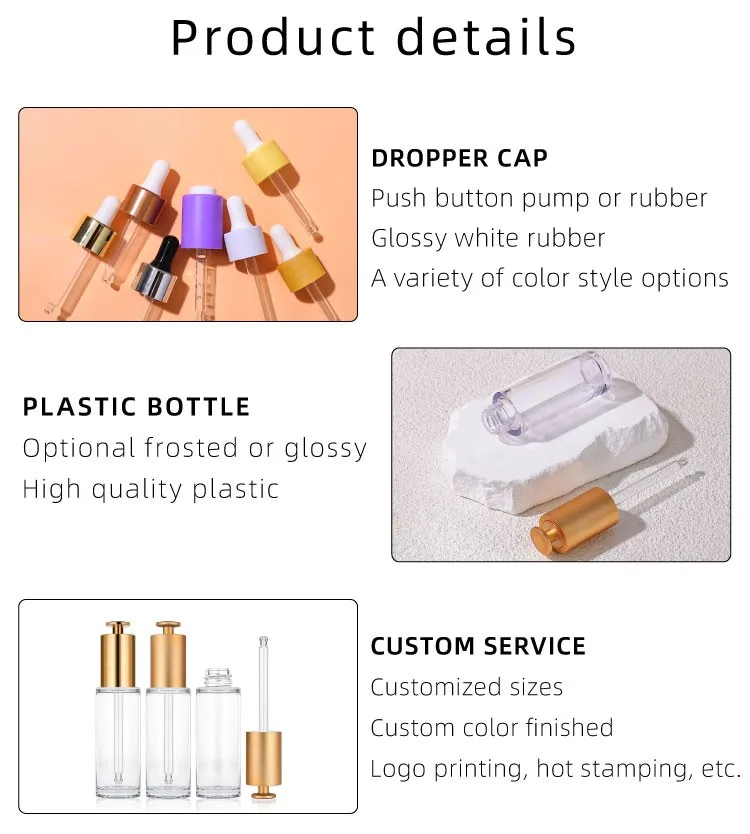 Product details

DROPPER CAP
Push button pump or rubber
Glossy white rubber
A variety of color style options

PLASTIC BOTTLE
Optional frosted or glossy
High quality plastic

CUSTOM SERVICE
Customized sizes
Custom color finished
Logo printing, hot stamping, etc.